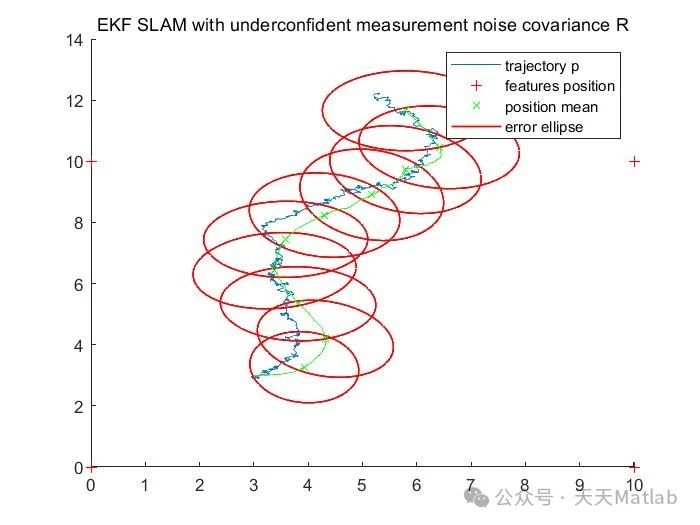 EKF SLAM with underconfident measurement noise covariance R

trajectory p
features position
position mean
error ellipse

14
12
10
8
6
4
2
0

0 1 2 3 4 5 6 7 8 9 10

公众号 · 天天Matlab